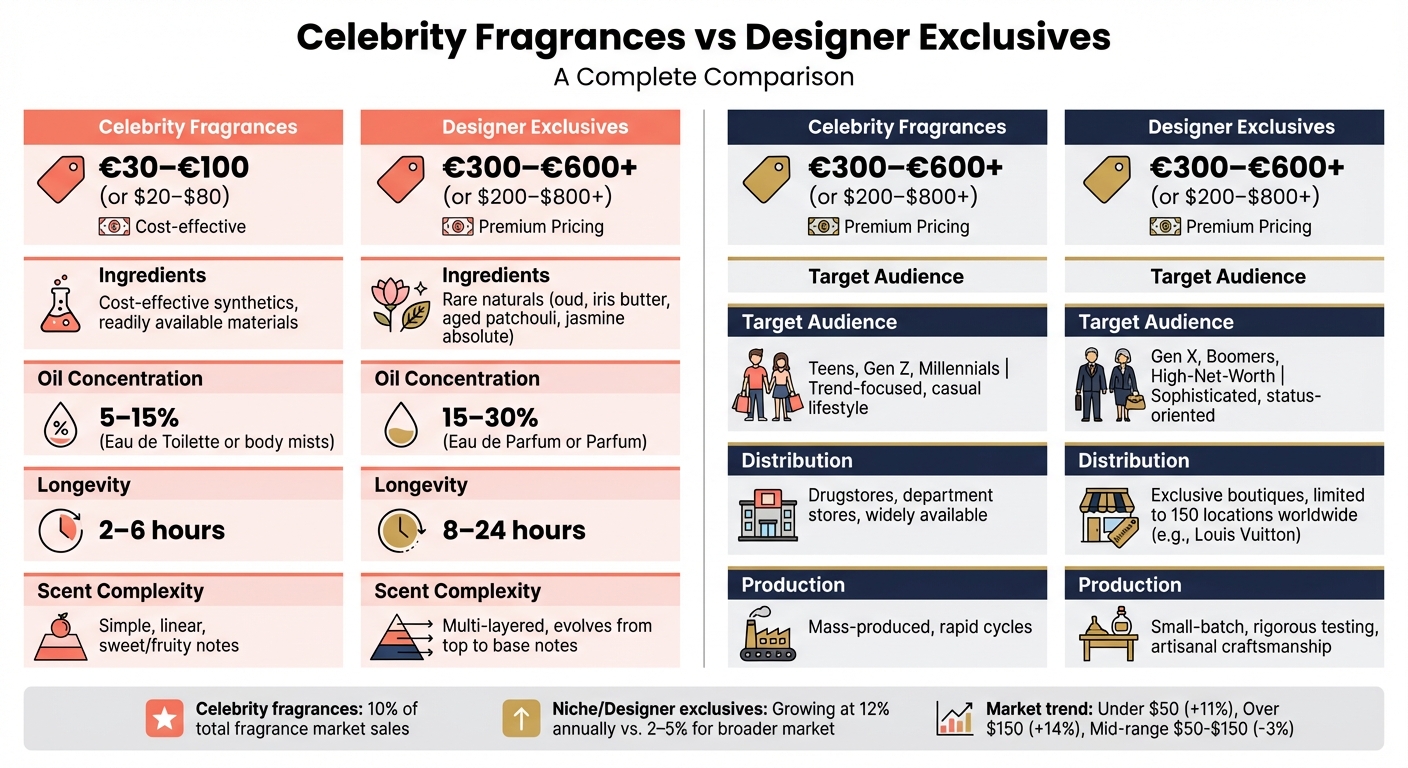 Celebrity Fragrances vs Designer Exclusives
A Complete Comparison

Celebrity Fragrances

€30–€100
(or $20–$80)
Cost-effective

Ingredients
Cost-effective synthetics, readily available materials

Oil Concentration
5–15%
(Eau de Toilette or body mists)

Longevity
2–6 hours

Scent Complexity
Simple, linear, sweet/fruity notes

Designer Exclusives

€300–€600+
(or $200–$800+)
Premium Pricing

Ingredients
Rare naturals (oud, iris butter, aged patchouli, jasmine absolute)

Oil Concentration
15–30%
(Eau de Parfum or Parfum)

Longevity
8–24 hours

Scent Complexity
Multi-layered, evolves from top to base notes

Celebrity Fragrances

€300–€600+
(or $200–$800+)
Premium Pricing

Target Audience

Target Audience
Teens, Gen Z, Millennials | Trend-focused, casual lifestyle

Distribution
Drugstores, department stores, widely available

Production
Mass-produced, rapid cycles

Designer Exclusives

€300–€600+
(or $200–$800+)
Premium Pricing

Target Audience

Target Audience
Gen X, Boomers, High-Net-Worth | Sophisticated, status-oriented

Distribution
Exclusive boutiques, limited to 150 locations worldwide (e.g., Louis Vuitton)

Production
Small-batch, rigorous testing, artisanal craftsmanship

Celebrity fragrances: 10% of total fragrance market sales

Niche/Designer exclusives: Growing at 12% annually vs. 2–5% for broader market

Market trend: Under $50 (+11%), Over $150 (+14%), Mid-range $50-$150 (-3%)